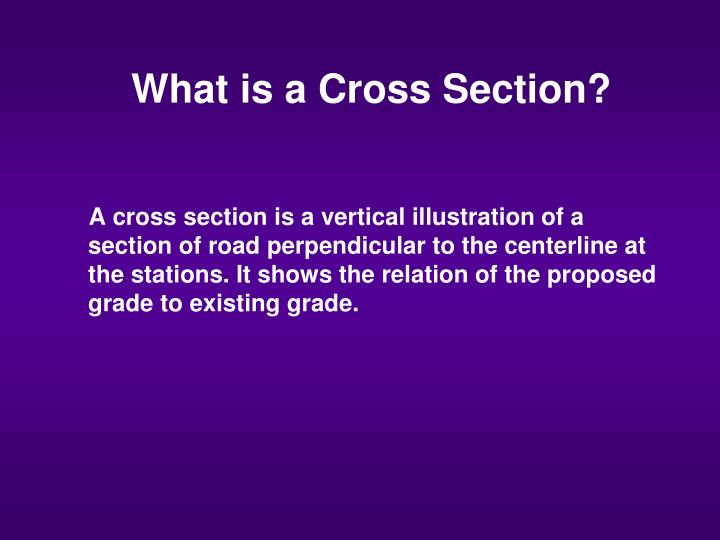 What is a Cross Section?

A cross section is a vertical illustration of a section of road perpendicular to the centerline at the stations. It shows the relation of the proposed grade to existing grade.